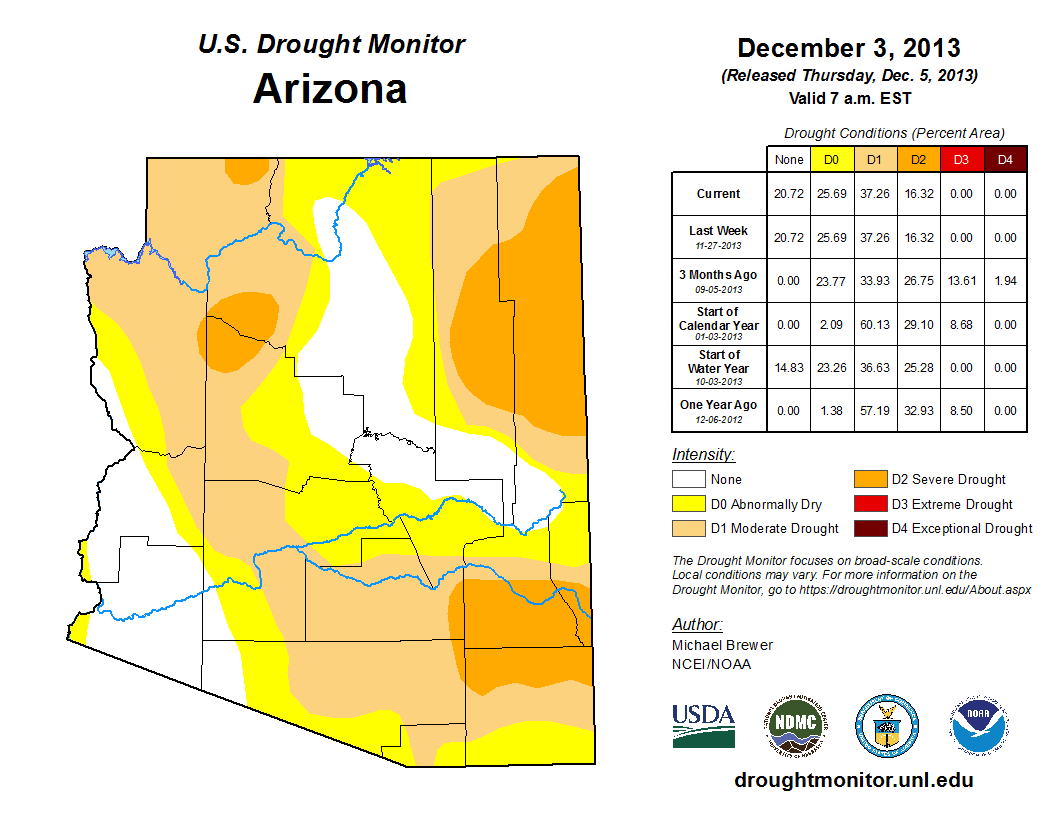 U.S. Drought Monitor
Arizona

December 3, 2013
(Released Thursday, Dec. 5, 2013)
Valid 7 a.m. EST

Drought Conditions (Percent Area)

| | None | D0 | D1 | D2 | D3 | D4 |
|---|---|---|---|---|---|---|
| Current | 20.72 | 25.69 | 37.26 | 16.32 | 0.00 | 0.00 |
| Last Week 11-27-2013 | 20.72 | 25.69 | 37.26 | 16.32 | 0.00 | 0.00 |
| 3 Months Ago 09-05-2013 | 0.00 | 23.77 | 33.93 | 26.75 | 13.61 | 1.94 |
| Start of Calendar Year 01-03-2013 | 0.00 | 2.09 | 60.13 | 29.10 | 8.68 | 0.00 |
| Start of Water Year 10-03-2013 | 14.83 | 23.26 | 36.63 | 25.28 | 0.00 | 0.00 |
| One Year Ago 12-06-2012 | 0.00 | 1.38 | 57.19 | 32.93 | 8.50 | 0.00 |

Intensity:
None
D0 Abnormally Dry
D1 Moderate Drought
D2 Severe Drought
D3 Extreme Drought
D4 Exceptional Drought

The Drought Monitor focuses on broad-scale conditions. Local conditions may vary. For more information on the Drought Monitor, go to https://droughtmonitor.unl.edu/About.aspx

Author:
Michael Brewer
NCEI/NOAA

USDA
NDMC
NOAA

droughtmonitor.unl.edu